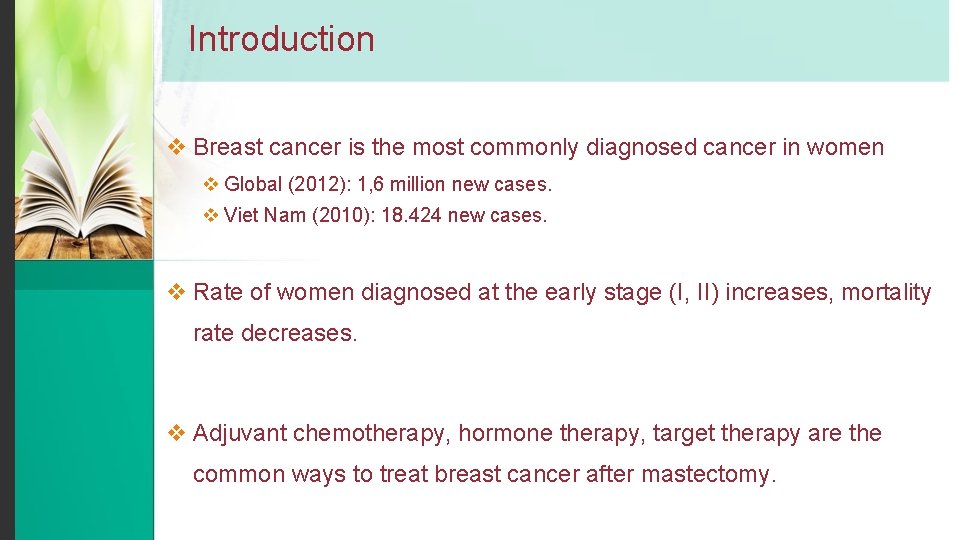 Introduction

❖ Breast cancer is the most commonly diagnosed cancer in women

❖ Global (2012): 1,6 million new cases.

❖ Viet Nam (2010): 18.424 new cases.

❖ Rate of women diagnosed at the early stage (I, II) increases, mortality rate decreases.

❖ Adjuvant chemotherapy, hormone therapy, target therapy are the common ways to treat breast cancer after mastectomy.